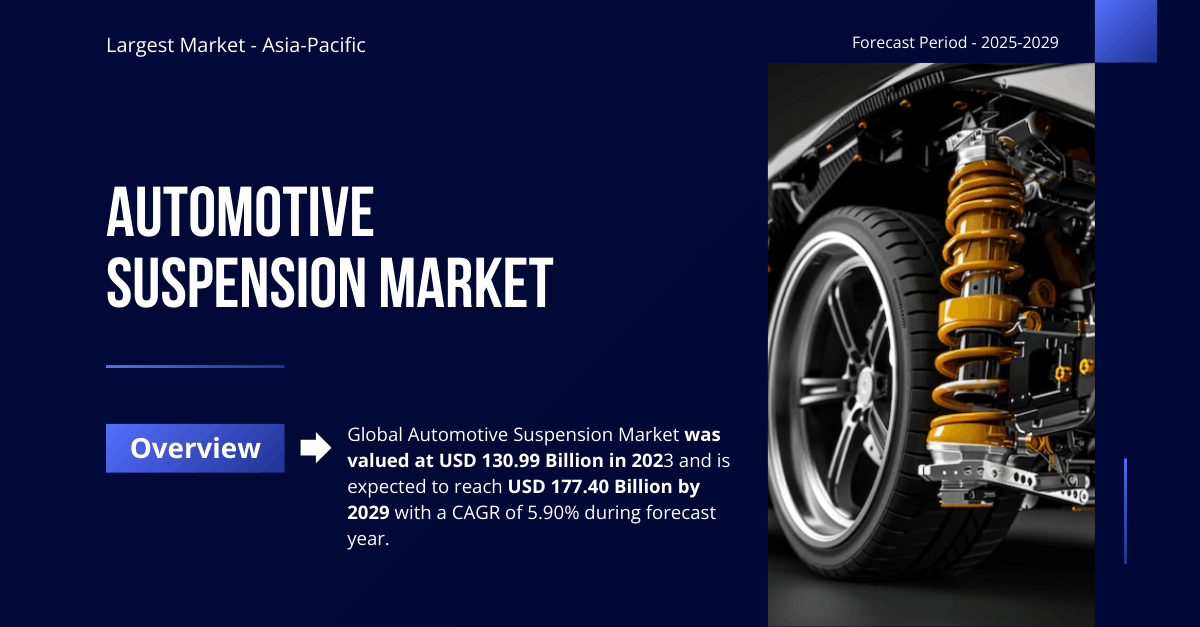 Largest Market - Asia-Pacific

Forecast Period - 2025-2029

AUTOMOTIVE SUSPENSION MARKET

Overview

Global Automotive Suspension Market was valued at USD 130.99 Billion in 2023 and is expected to reach USD 177.40 Billion by 2029 with a CAGR of 5.90% during forecast year.